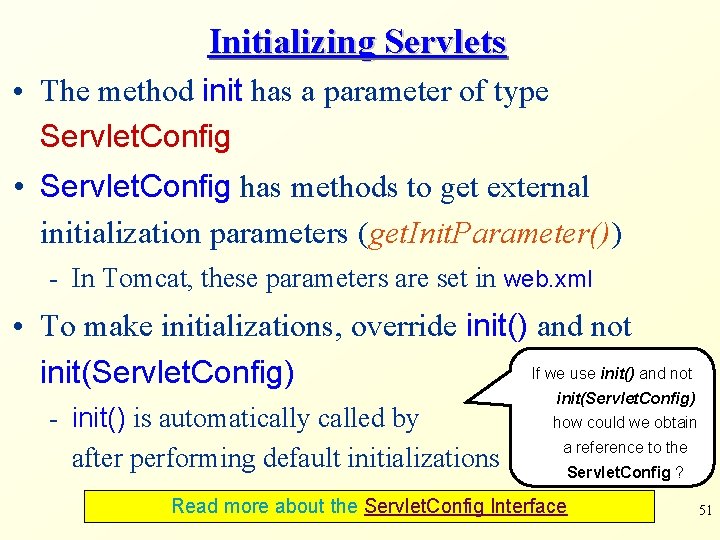 Initializing Servlets

• The method init has a parameter of type ServletConfig

• ServletConfig has methods to get external initialization parameters (getInitParameter())

- In Tomcat, these parameters are set in web.xml

• To make initializations, override init() and not init(ServletConfig)

- init() is automatically called by after performing default initializations

If we use init() and not init(ServletConfig) how could we obtain a reference to the ServletConfig ?

Read more about the ServletConfig Interface

51